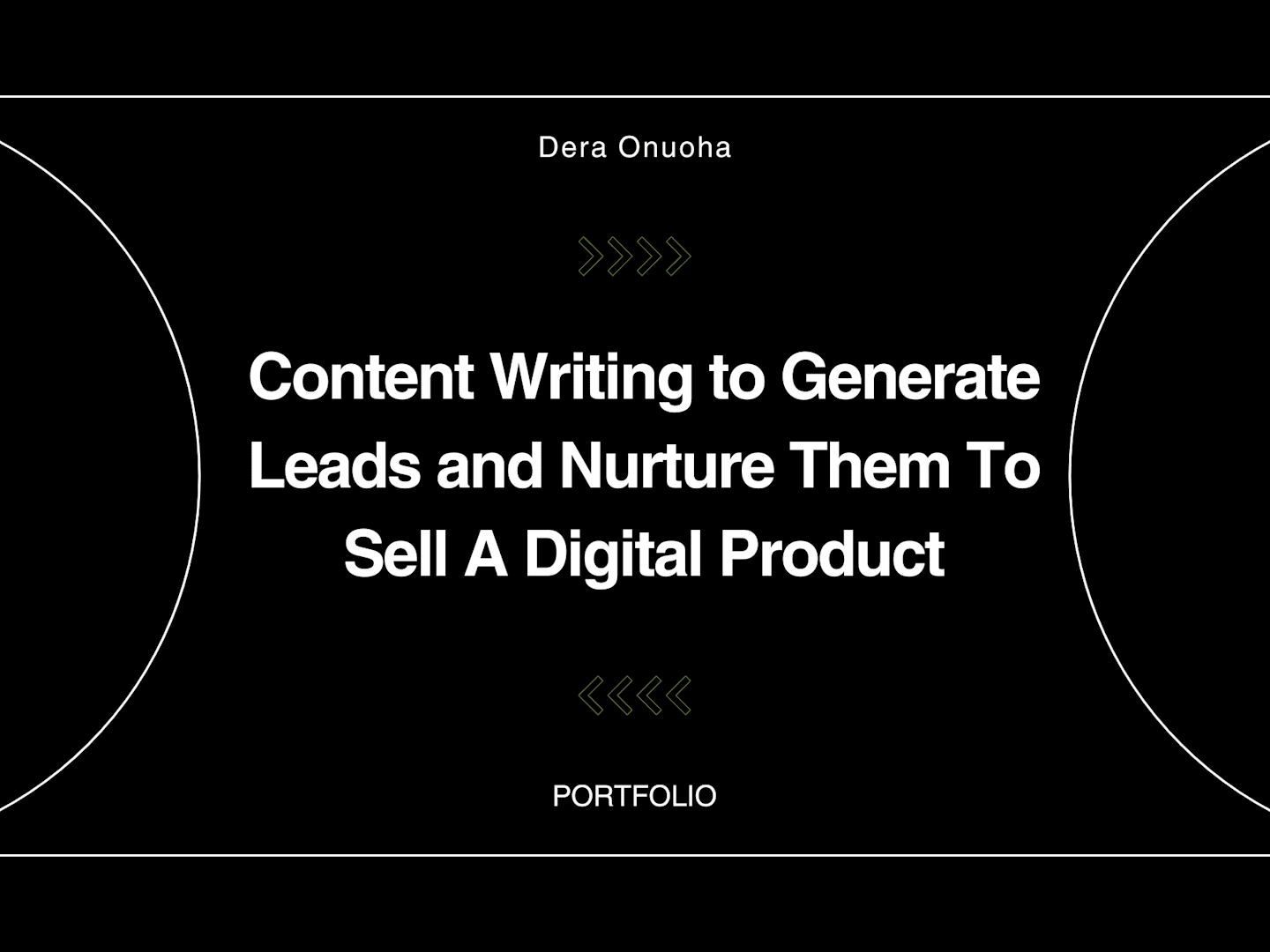 Dera Onuoha

Content Writing to Generate Leads and Nurture Them To Sell A Digital Product

PORTFOLIO